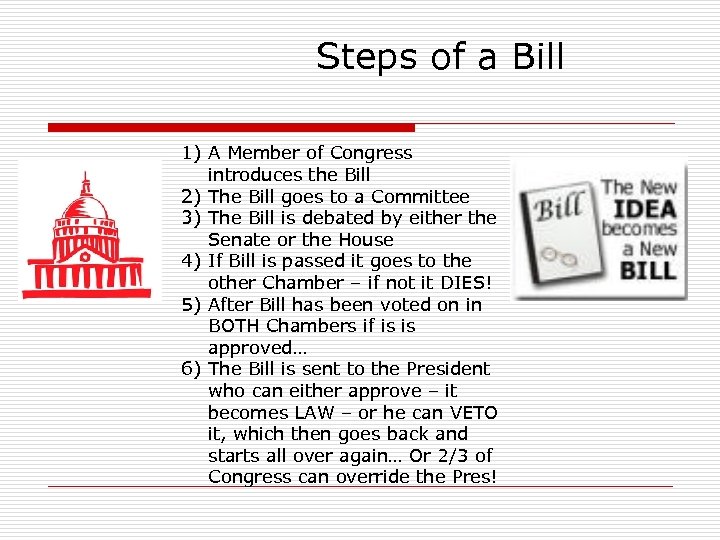 Steps of a Bill

1) A Member of Congress introduces the Bill
2) The Bill goes to a Committee
3) The Bill is debated by either the Senate or the House
4) If Bill is passed it goes to the other Chamber – if not it DIES!
5) After Bill has been voted on in BOTH Chambers if is is approved…
6) The Bill is sent to the President who can either approve – it becomes LAW – or he can VETO it, which then goes back and starts all over again… Or 2/3 of Congress can override the Pres!

Bill

The New IDEA becomes a New BILL